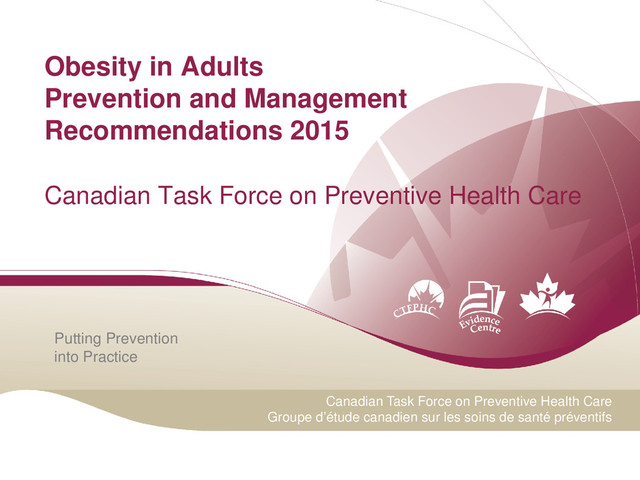 Obesity in Adults
Prevention and Management
Recommendations 2015

Canadian Task Force on Preventive Health Care

CTFPHC

Evidence Centre

Putting Prevention
into Practice

Canadian Task Force on Preventive Health Care
Groupe d'étude canadien sur les soins de santé préventifs